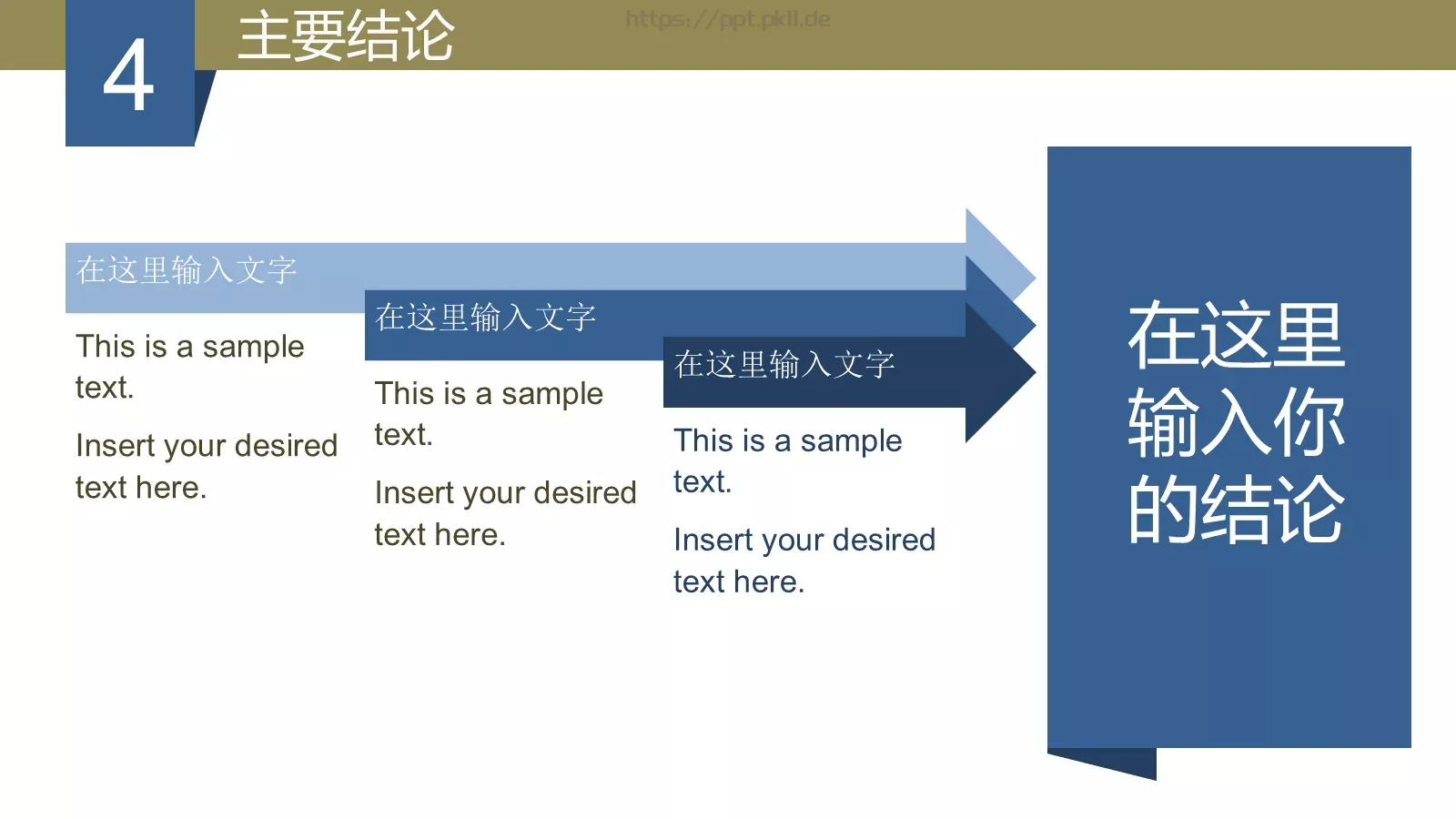 4

主要结论

https://ppt.pkll.de

在这里输入文字

This is a sample text.

Insert your desired text here.

在这里输入文字

This is a sample text.

Insert your desired text here.

在这里输入文字

This is a sample text.

Insert your desired text here.

在这里输入你的结论